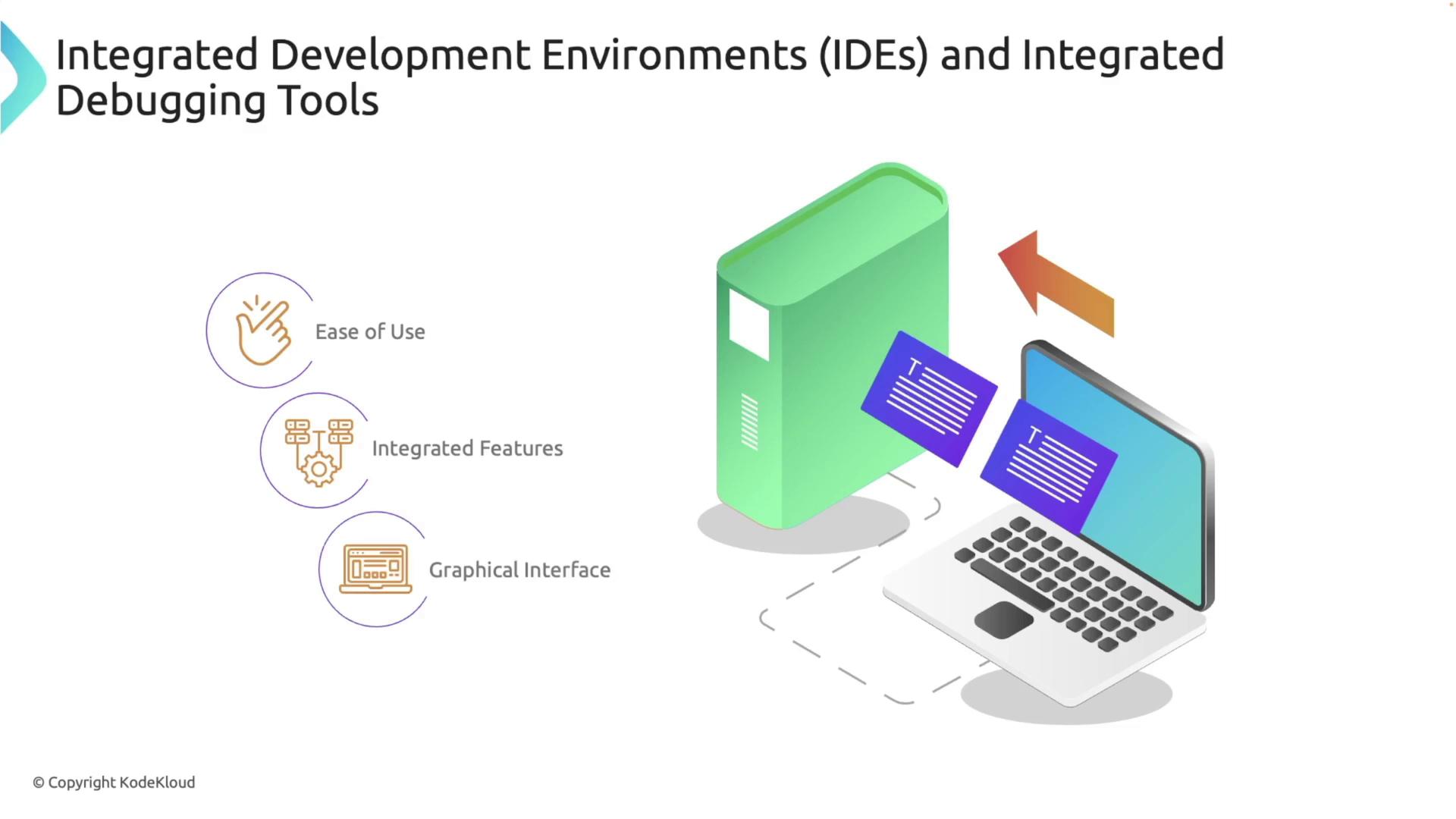 Integrated Development Environments (IDEs) and Integrated Debugging Tools

Ease of Use

Integrated Features

Graphical Interface

T

T

© Copyright KodeKloud